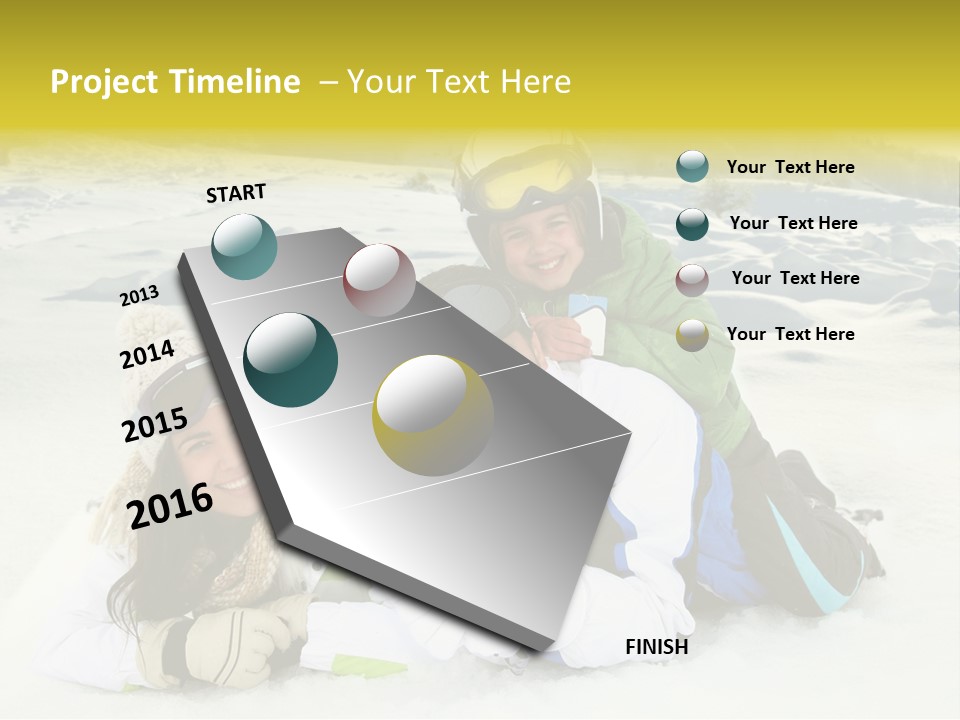 Project Timeline – Your Text Here

START

2013

2014

2015

2016

FINISH

Your Text Here

Your Text Here

Your Text Here

Your Text Here